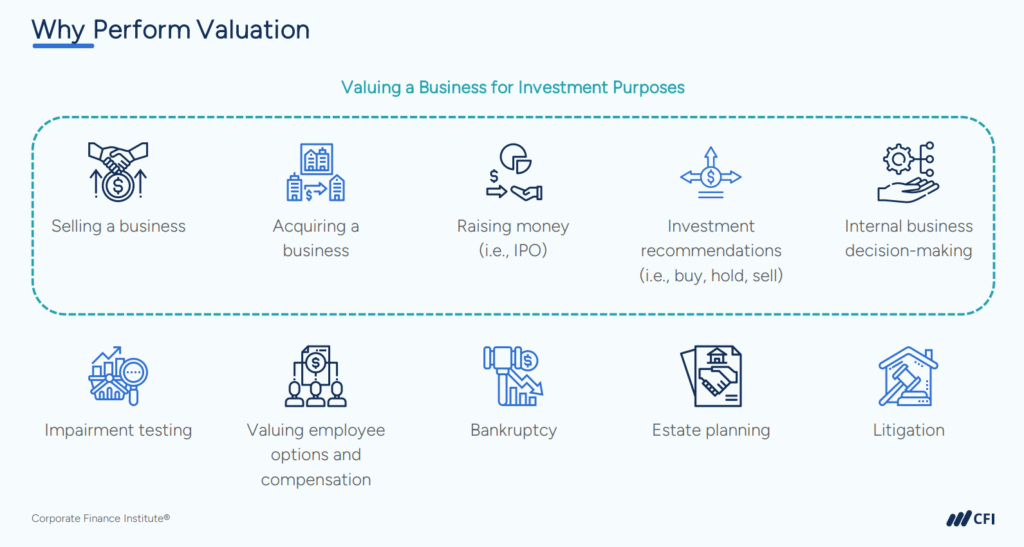 Why Perform Valuation

Valuing a Business for Investment Purposes

Selling a business

Acquiring a business

Raising money (i.e., IPO)

Investment recommendations (i.e., buy, hold, sell)

Internal business decision-making

Impairment testing

Valuing employee options and compensation

Bankruptcy

Estate planning

Litigation

Corporate Finance Institute®

CFI